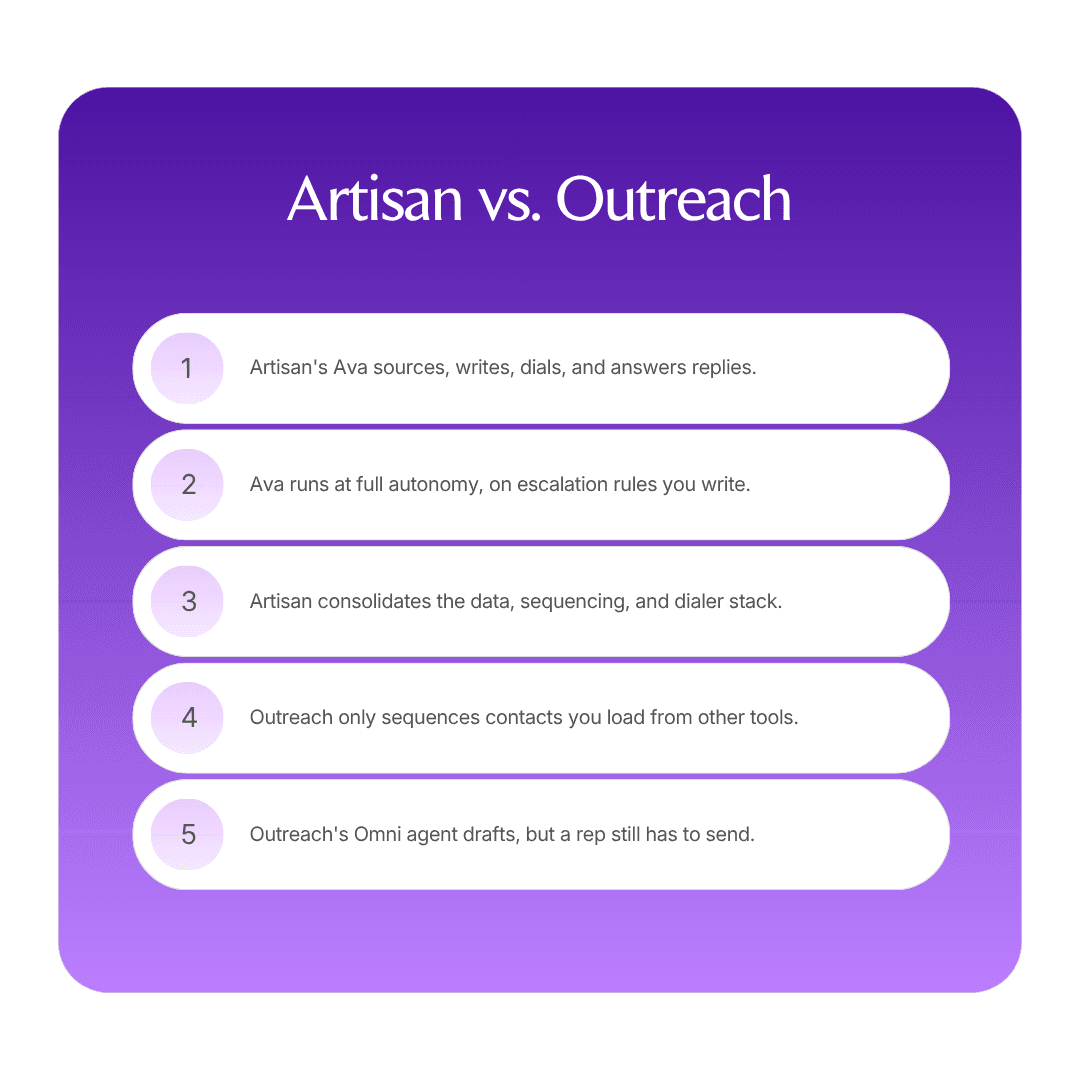 Artisan vs. Outreach

1 Artisan's Ava sources, writes, dials, and answers replies.

2 Ava runs at full autonomy, on escalation rules you write.

3 Artisan consolidates the data, sequencing, and dialer stack.

4 Outreach only sequences contacts you load from other tools.

5 Outreach's Omni agent drafts, but a rep still has to send.